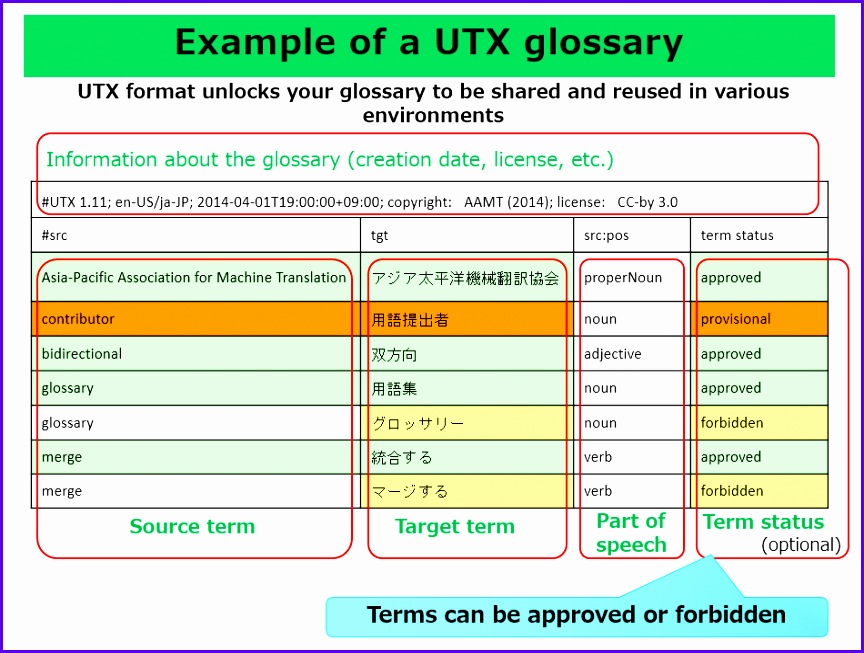 Example of a UTX glossary

UTX format unlocks your glossary to be shared and reused in various environments

Information about the glossary (creation date, license, etc.)

#UTX 1.11; en-US/ja-JP; 2014-04-01T19:00:00+09:00; copyright: AAMT (2014); license: CC-by 3.0

| #src | tgt | src:pos | term status |
|---|---|---|---|
| Asia-Pacific Association for Machine Translation | アジア太平洋機械翻訳協会 | properNoun | approved |
| contributor | 用語提出者 | noun | provisional |
| bidirectional | 双方向 | adjective | approved |
| glossary | 用語集 | noun | approved |
| glossary | グロッサリー | noun | forbidden |
| merge | 統合する | verb | approved |
| merge | マージする | verb | forbidden |

Source term

Target term

Part of speech

Term status (optional)

Terms can be approved or forbidden